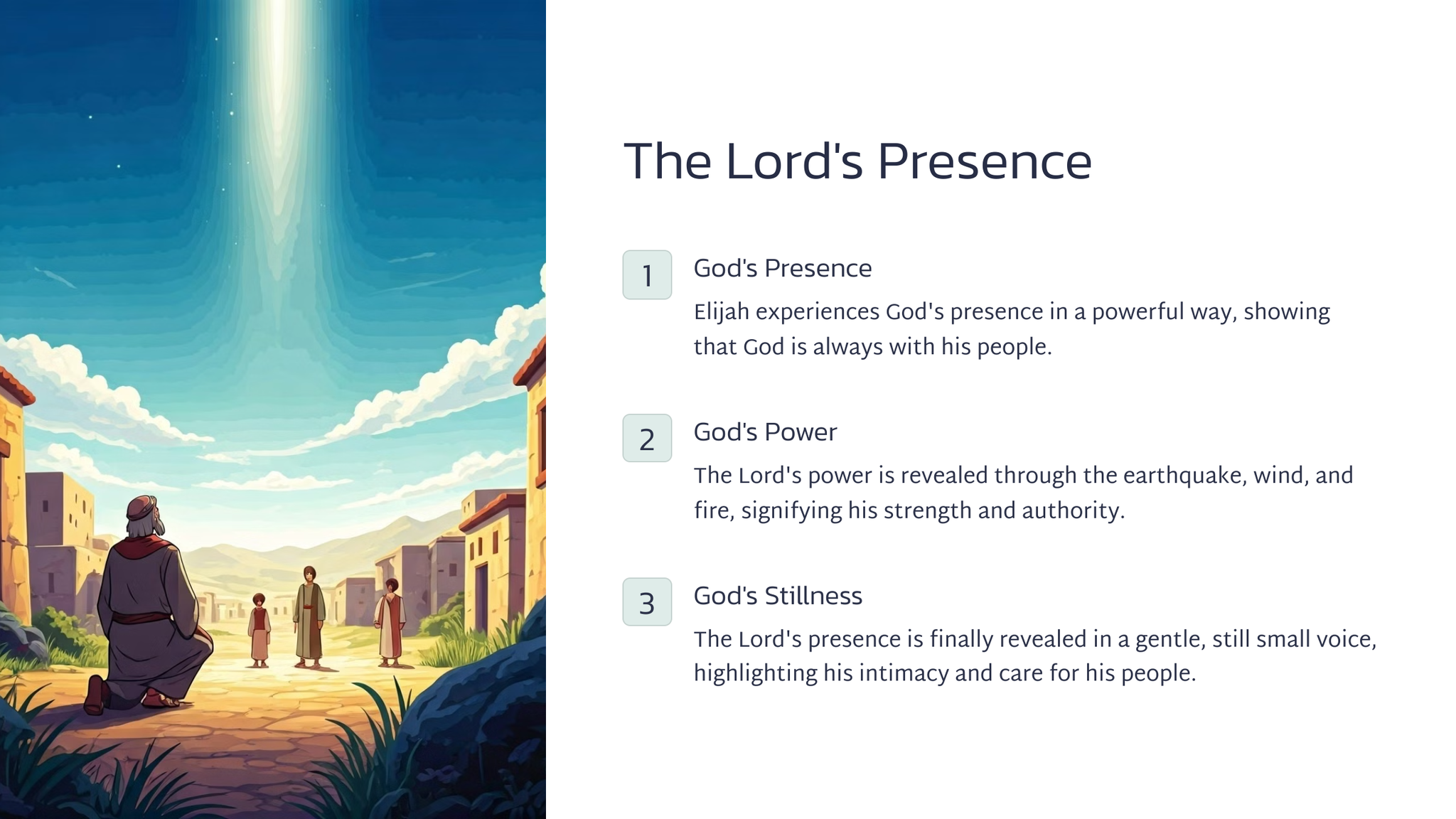 The Lord's Presence

1

God's Presence

Elijah experiences God's presence in a powerful way, showing that God is always with his people.

2

God's Power

The Lord's power is revealed through the earthquake, wind, and fire, signifying his strength and authority.

3

God's Stillness

The Lord's presence is finally revealed in a gentle, still small voice, highlighting his intimacy and care for his people.